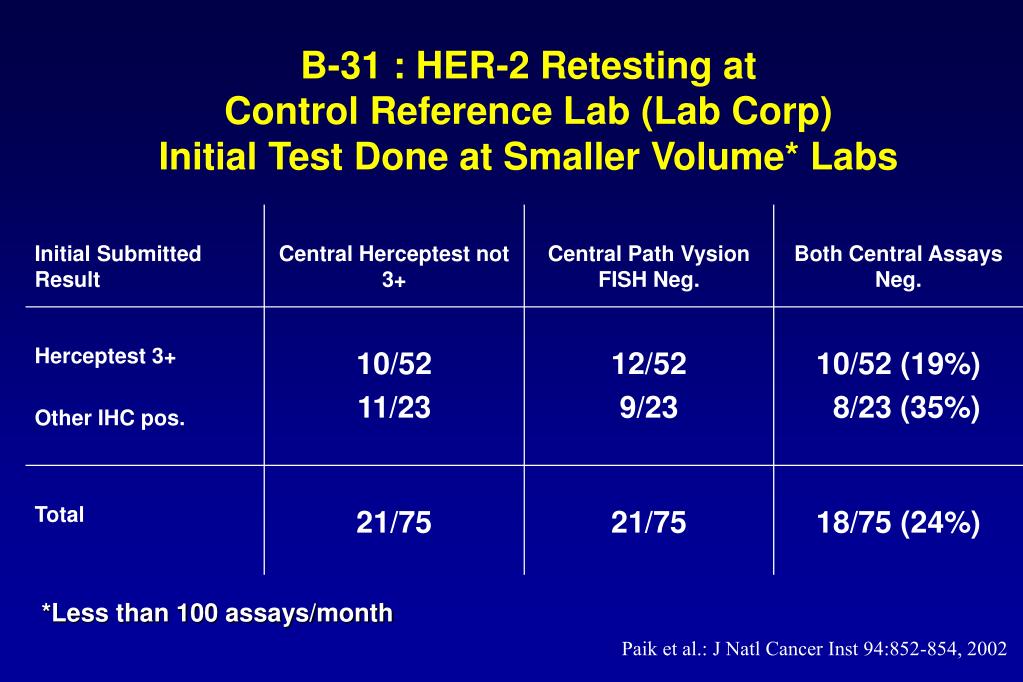 B-31 : HER-2 Retesting at
Control Reference Lab (Lab Corp)
Initial Test Done at Smaller Volume* Labs

| Initial Submitted Result | Central Herceptest not 3+ | Central Path Vysion FISH Neg. | Both Central Assays Neg. |
|---|---|---|---|
| Herceptest 3+ | 10/52 | 12/52 | 10/52 (19%) |
| Other IHC pos. | 11/23 | 9/23 | 8/23 (35%) |
| Total | 21/75 | 21/75 | 18/75 (24%) |

*Less than 100 assays/month

Paik et al.: J Natl Cancer Inst 94:852-854, 2002